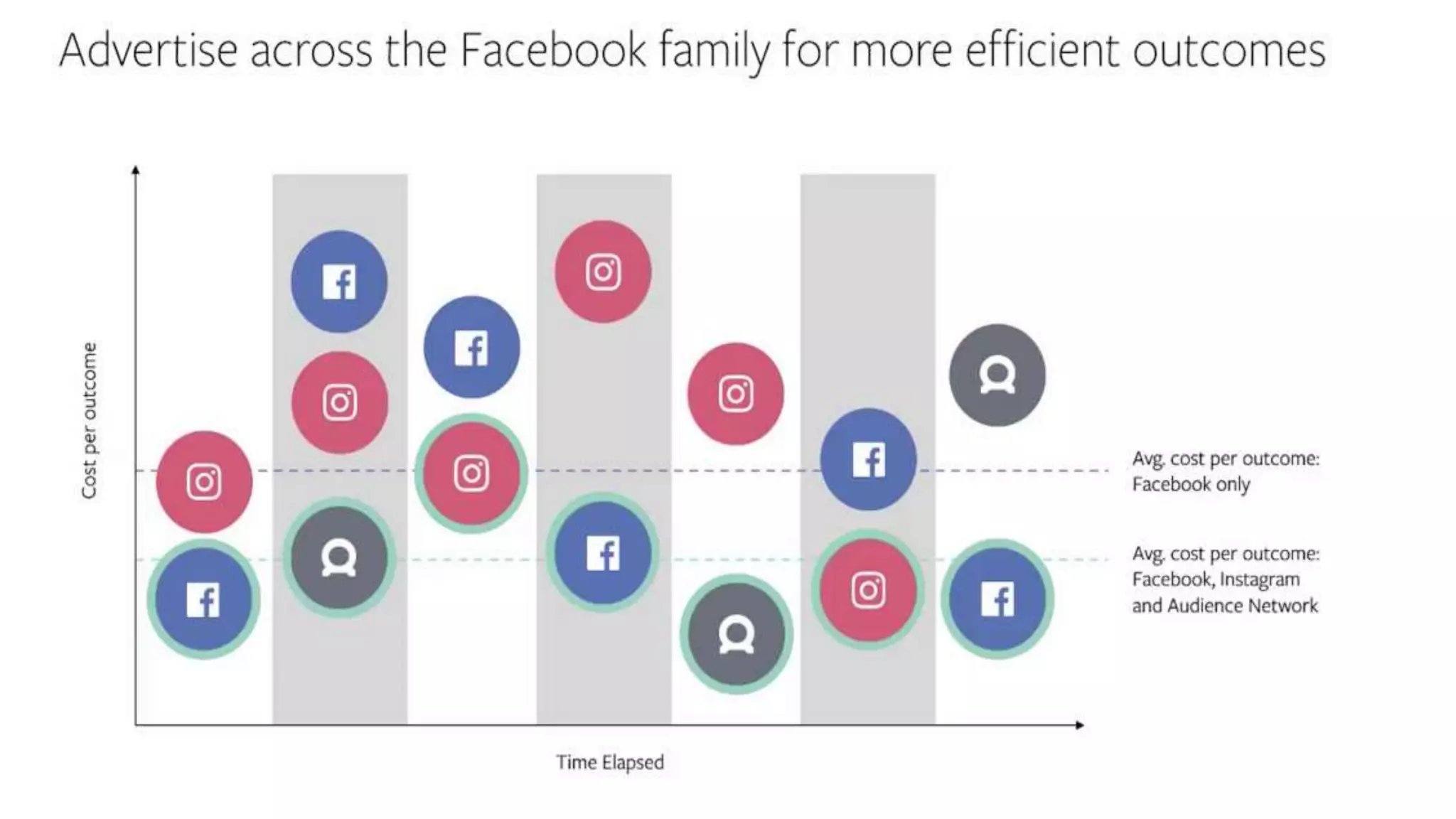 Advertise across the Facebook family for more efficient outcomes

Cost per outcome

Avg. cost per outcome: Facebook only

Avg. cost per outcome: Facebook, Instagram and Audience Network

Time Elapsed